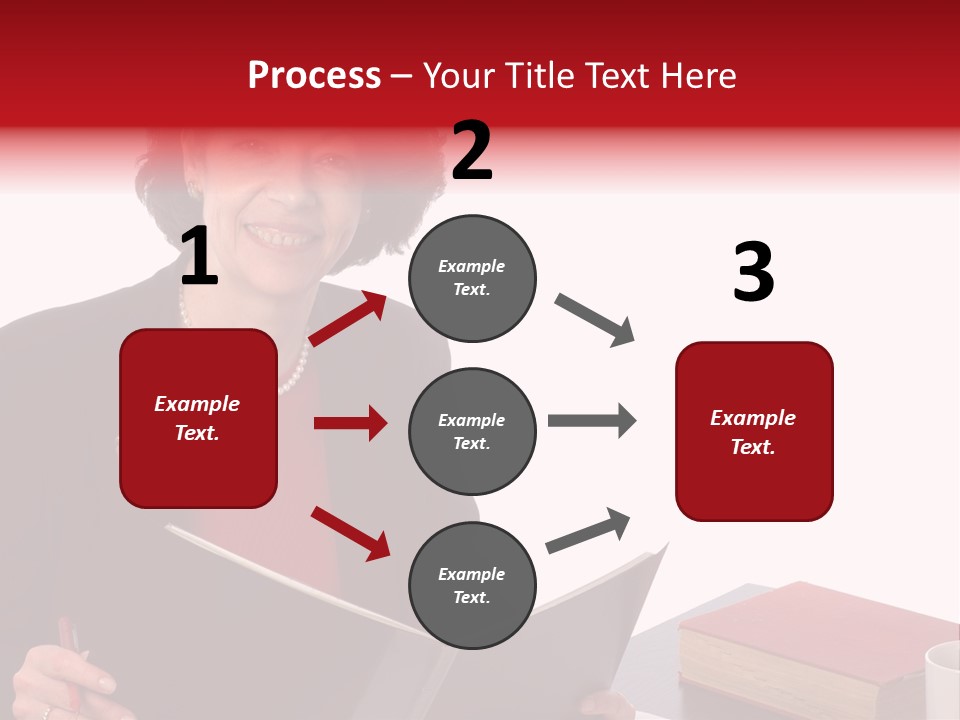 Process – Your Title Text Here

1

Example Text.

2

Example Text.

Example Text.

Example Text.

3

Example Text.